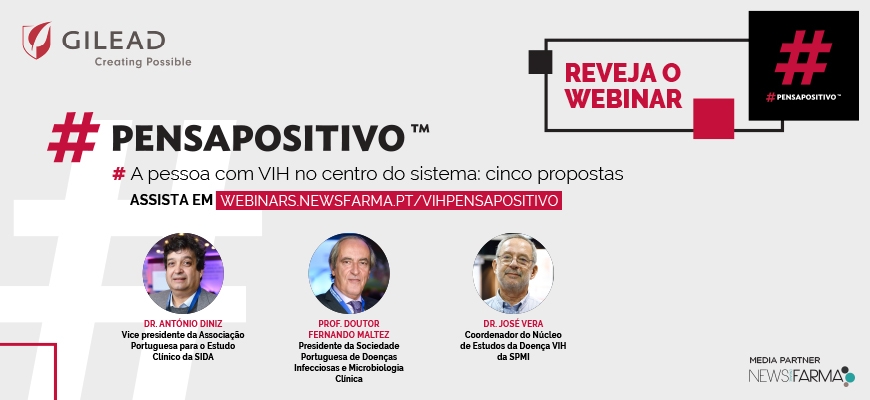 GILEAD
Creating Possible

REVEJA O WEBINAR

#

#PENSAPOSITIVO™

# PENSAPOSITIVO™

# A pessoa com VIH no centro do sistema: cinco propostas

ASSISTA EM WEBINARS.NEWSFARMA.PT/VIHPENSAPOSITIVO

DR. ANTÓNIO DINIZ
Vice presidente da Associação Portuguesa para o Estudo Clínico da SIDA

PROF. DOUTOR FERNANDO MALTEZ
Presidente da Sociedade Portuguesa de Doenças Infecciosas e Microbiologia Clínica

DR. JOSÉ VERA
Coordenador do Núcleo de Estudos da Doença VIH da SPMI

MEDIA PARTNER
NEWSFARMA